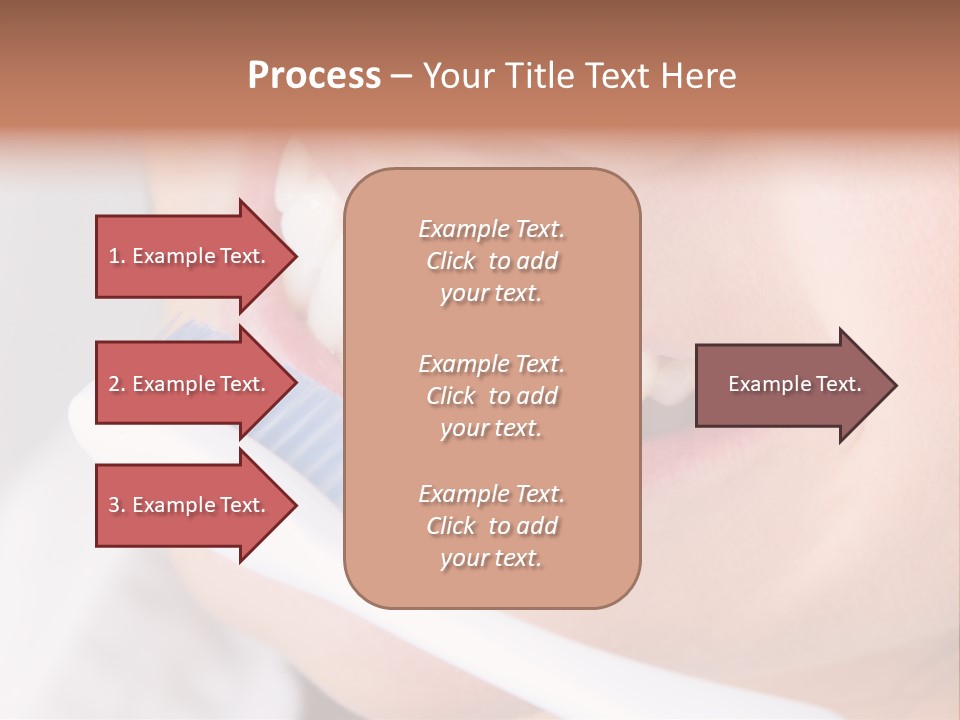 Process – Your Title Text Here

1. Example Text.

2. Example Text.

3. Example Text.

Example Text. Click to add your text.

Example Text. Click to add your text.

Example Text. Click to add your text.

Example Text.